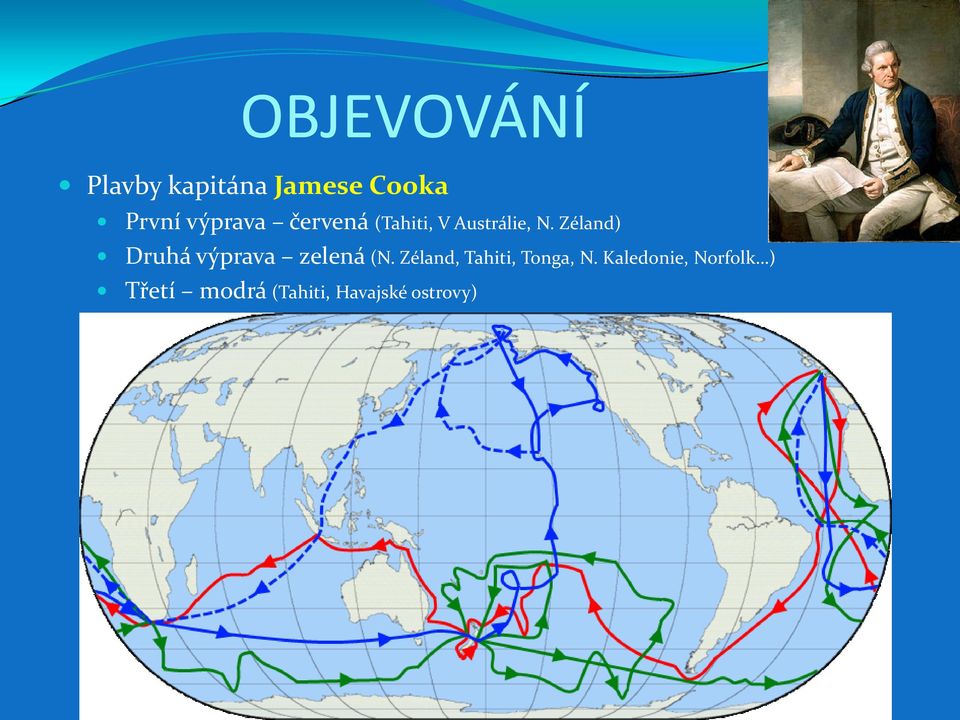 OBJEVOVÁNÍ

Plavby kapitána Jamese Cooka

První výprava – červená (Tahiti, V Austrálie, N. Zéland)

Druhá výprava – zelená (N. Zéland, Tahiti, Tonga, N. Kaledonie, Norfolk…)

Třetí – modrá (Tahiti, Havajské ostrovy)